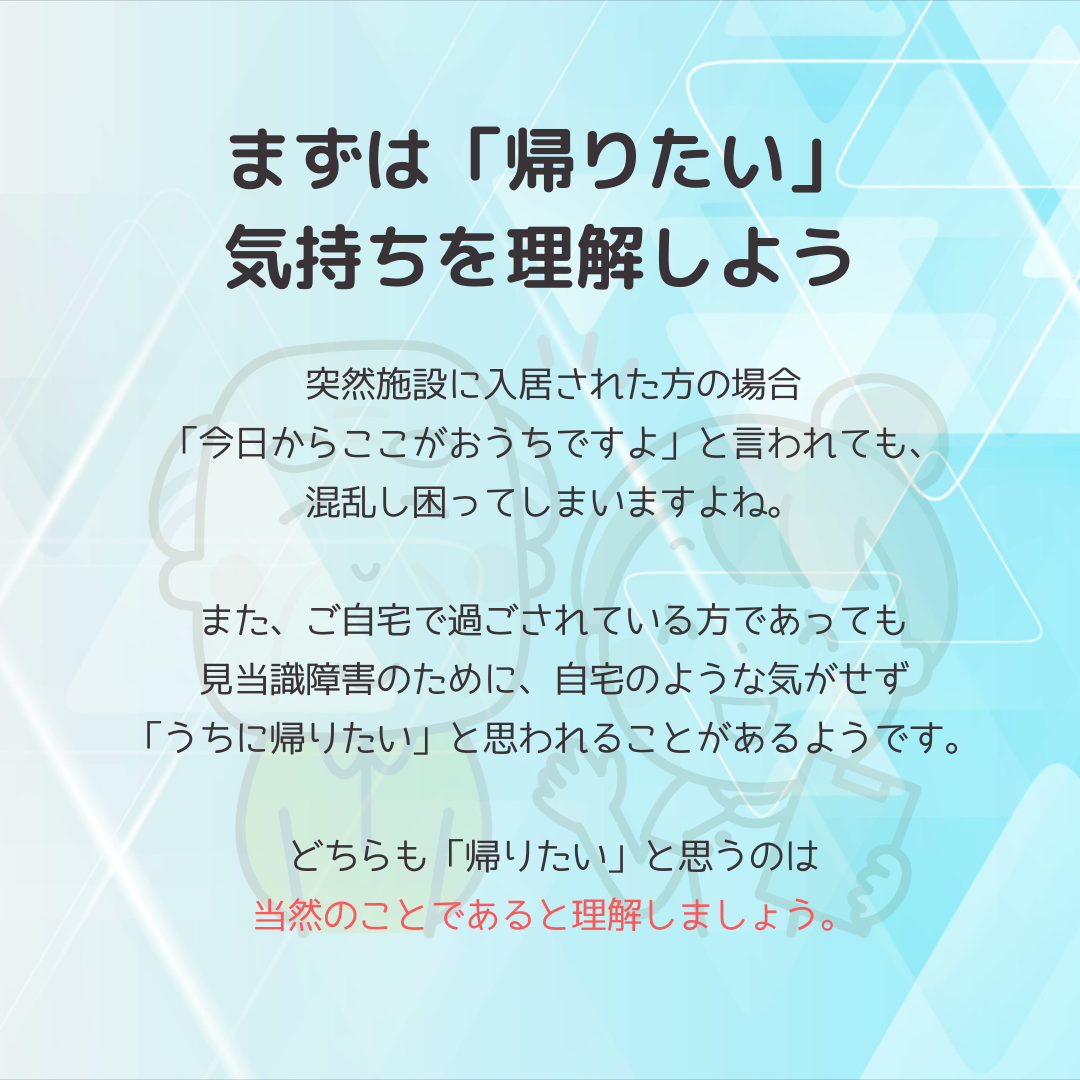 まずは「帰りたい」
気持ちを理解しよう

突然施設に入居された方の場合
「今日からここがおうちですよ」と言われても、
混乱し困ってしまいますよね。

また、ご自宅で過ごされている方であっても
見当識障害のために、自宅のような気がせず
「うちに帰りたい」と思われることがあるようです。

どちらも「帰りたい」と思うのは
当然のことであると理解しましょう。